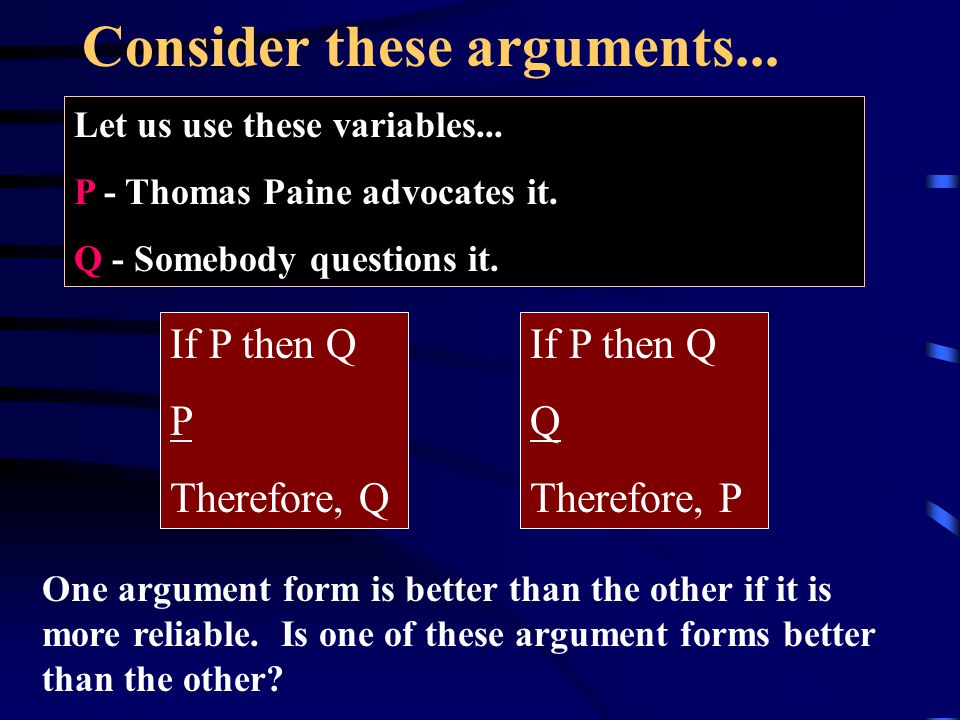 Consider these arguments...

Let us use these variables...

P - Thomas Paine advocates it.

Q - Somebody questions it.

If P then Q

P

Therefore, Q

If P then Q

Q

Therefore, P

One argument form is better than the other if it is more reliable. Is one of these argument forms better than the other?